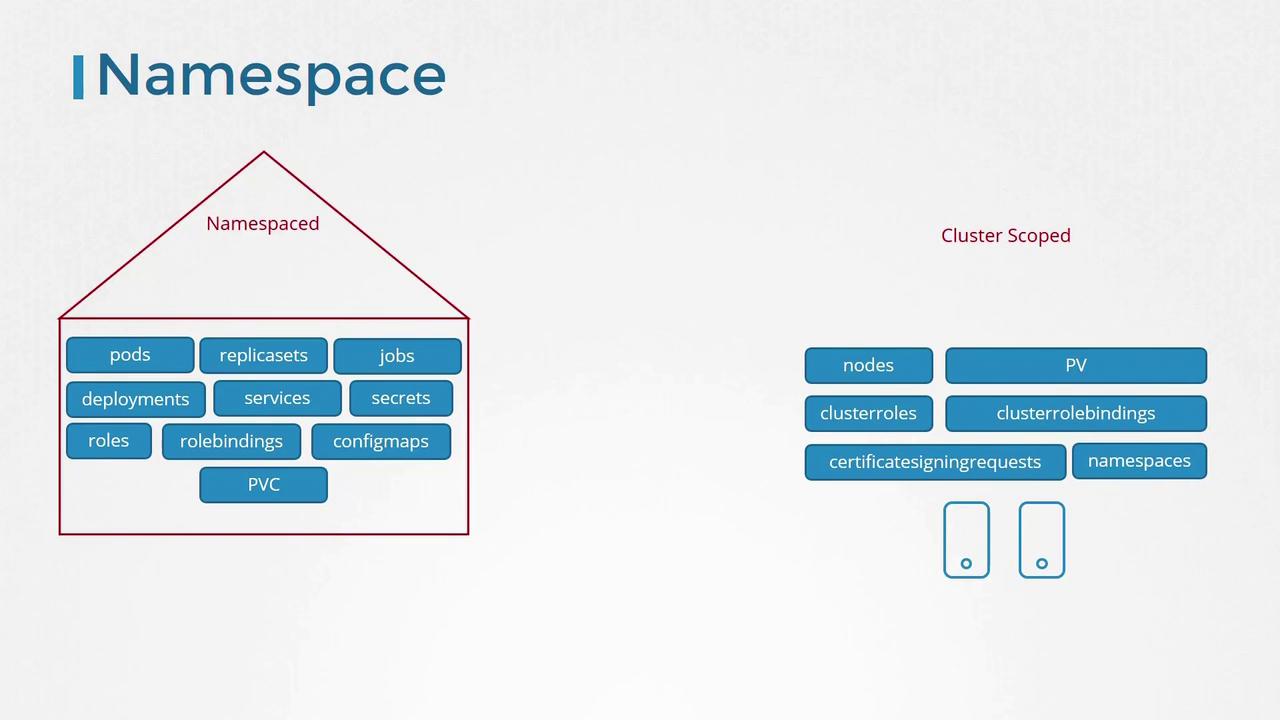 Namespace

Namespaced

pods replicasets jobs
deployments services secrets
roles rolebindings configmaps
PVC

Cluster Scoped

nodes PV
clusterroles clusterrolebindings
certificatesigningrequests namespaces